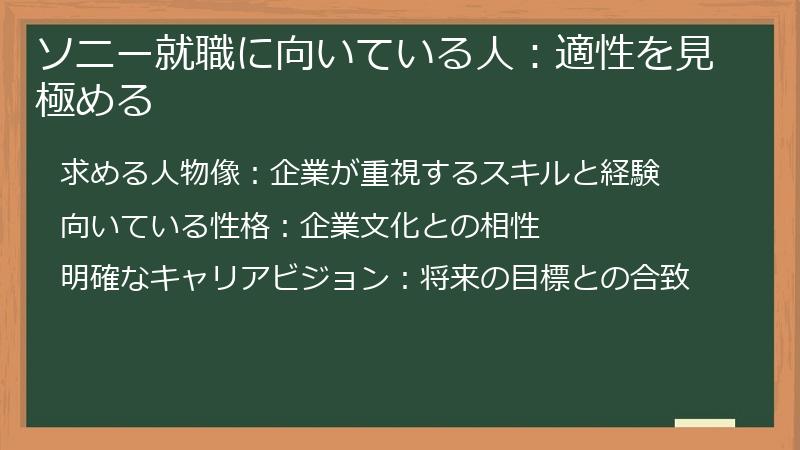 ソニー就職に向いている人：適性を見極める

求める人物像：企業が重視するスキルと経験

向いている性格：企業文化との相性

明確なキャリアビジョン：将来の目標との合致